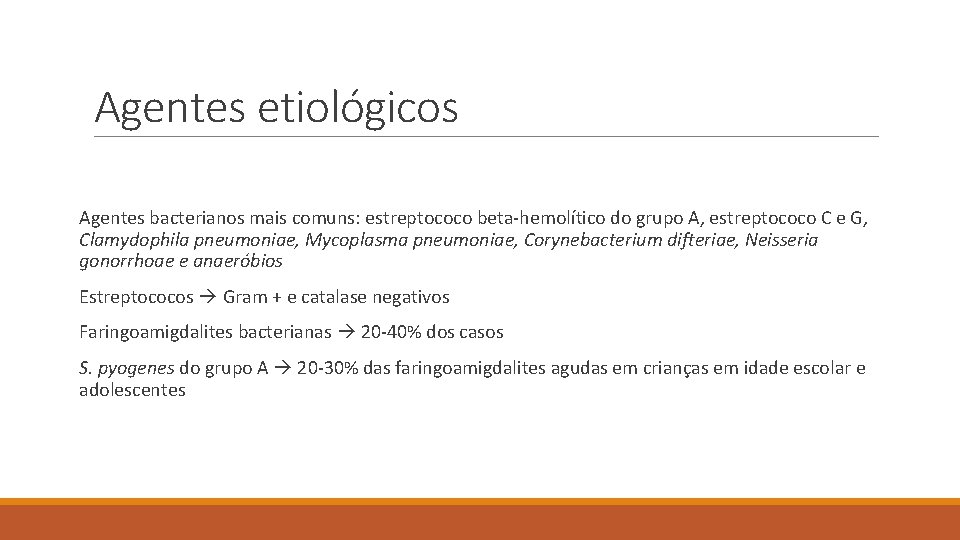 Agentes etiológicos

Agentes bacterianos mais comuns: estreptococo beta-hemolítico do grupo A, estreptococo C e G, Clamydophila pneumoniae, Mycoplasma pneumoniae, Corynebacterium difteriae, Neisseria gonorrhoae e anaeróbios

Estreptococos → Gram + e catalase negativos

Faringoamigdalites bacterianas → 20-40% dos casos

S. pyogenes do grupo A → 20-30% das faringoamigdalites agudas em crianças em idade escolar e adolescentes